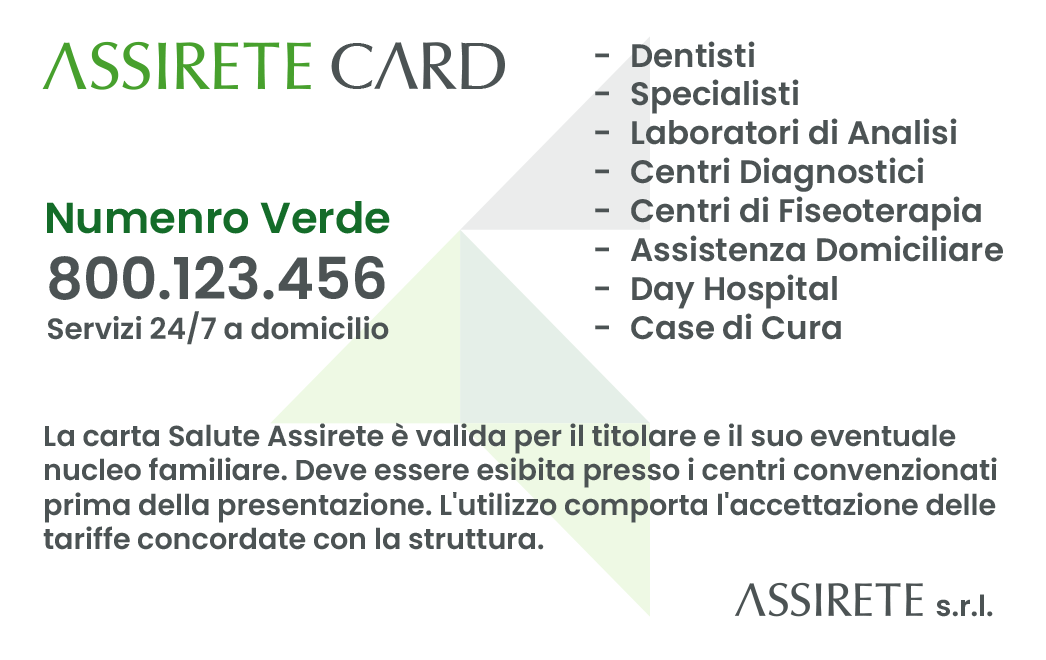 ASSIRETE CARD

Numenro Verde
800.123.456
Servizi 24/7 a domicilio

- Dentisti
- Specialisti
- Laboratori di Analisi
- Centri Diagnostici
- Centri di Fiseoterapia
- Assistenza Domiciliare
- Day Hospital
- Case di Cura

La carta Salute Assirete è valida per il titolare e il suo eventuale nucleo familiare. Deve essere esibita presso i centri convenzionati prima della presentazione. L'utilizzo comporta l'accettazione delle tariffe concordate con la struttura.

ASSIRETE s.r.l.